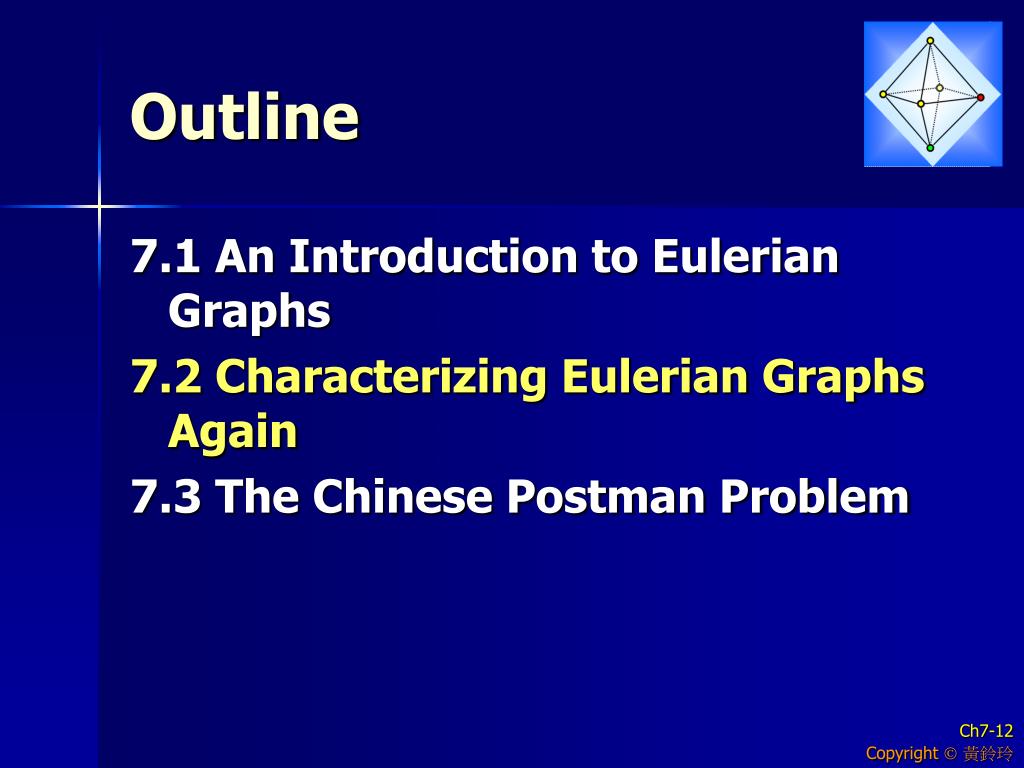 Outline

7.1 An Introduction to Eulerian Graphs

7.2 Characterizing Eulerian Graphs Again

7.3 The Chinese Postman Problem

Ch7-12
Copyright © 黃鈴玲